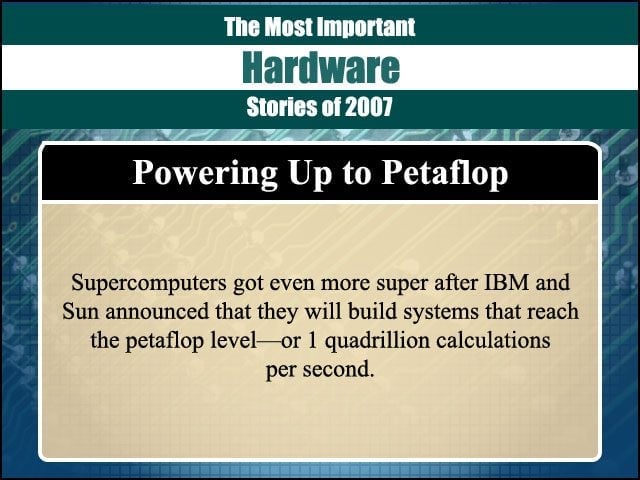 The Most Important
Hardware
Stories of 2007

Powering Up to Petaflop

Supercomputers got even more super after IBM and Sun announced that they will build systems that reach the petaflop level—or 1 quadrillion calculations per second.